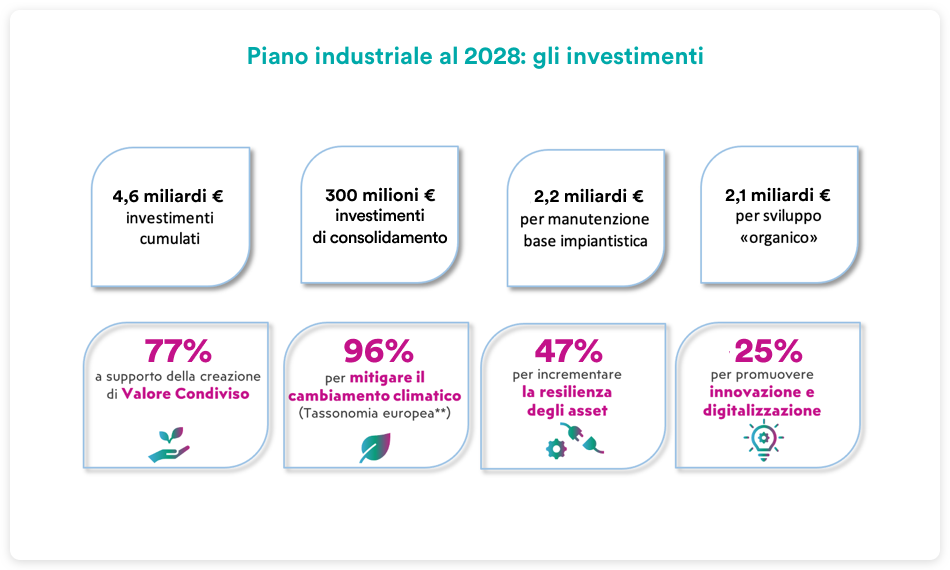 Piano industriale al 2028: gli investimenti

4,6 miliardi €
investimenti cumulati

300 milioni €
investimenti di consolidamento

2,2 miliardi €
per manutenzione base impiantistica

2,1 miliardi €
per sviluppo «organico»

77%
a supporto della creazione di Valore Condiviso

96%
per mitigare il cambiamento climatico (Tassonomia europea**)

47%
per incrementare la resilienza degli asset

25%
per promuovere innovazione e digitalizzazione